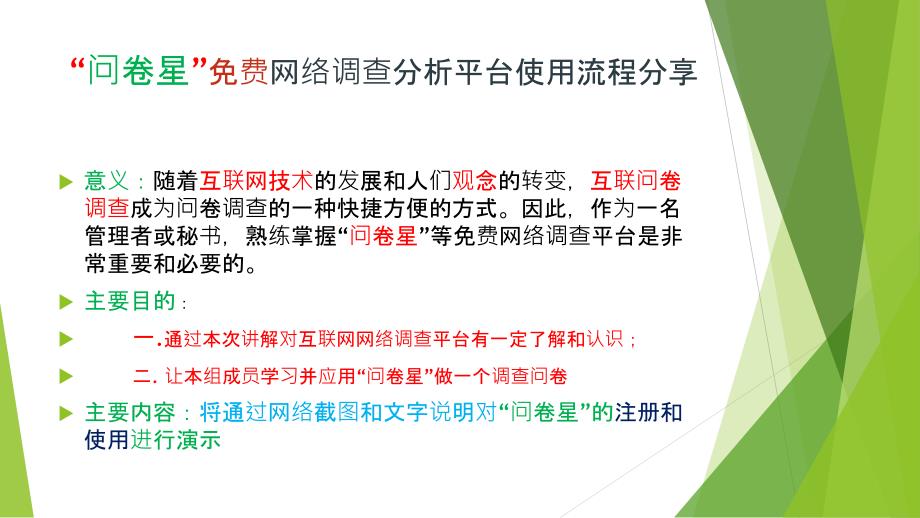 “问卷星”免费网络调查分析平台使用流程分享

意义：随着互联网技术的发展和人们观念的转变，互联问卷调查成为问卷调查的一种快捷方便的方式。因此，作为一名管理者或秘书，熟练掌握“问卷星”等免费网络调查平台是非常重要和必要的。

主要目的：

一.通过本次讲解对互联网网络调查平台有一定了解和认识；

二. 让本组成员学习并应用“问卷星”做一个调查问卷

主要内容：将通过网络截图和文字说明对“问卷星”的注册和使用进行演示